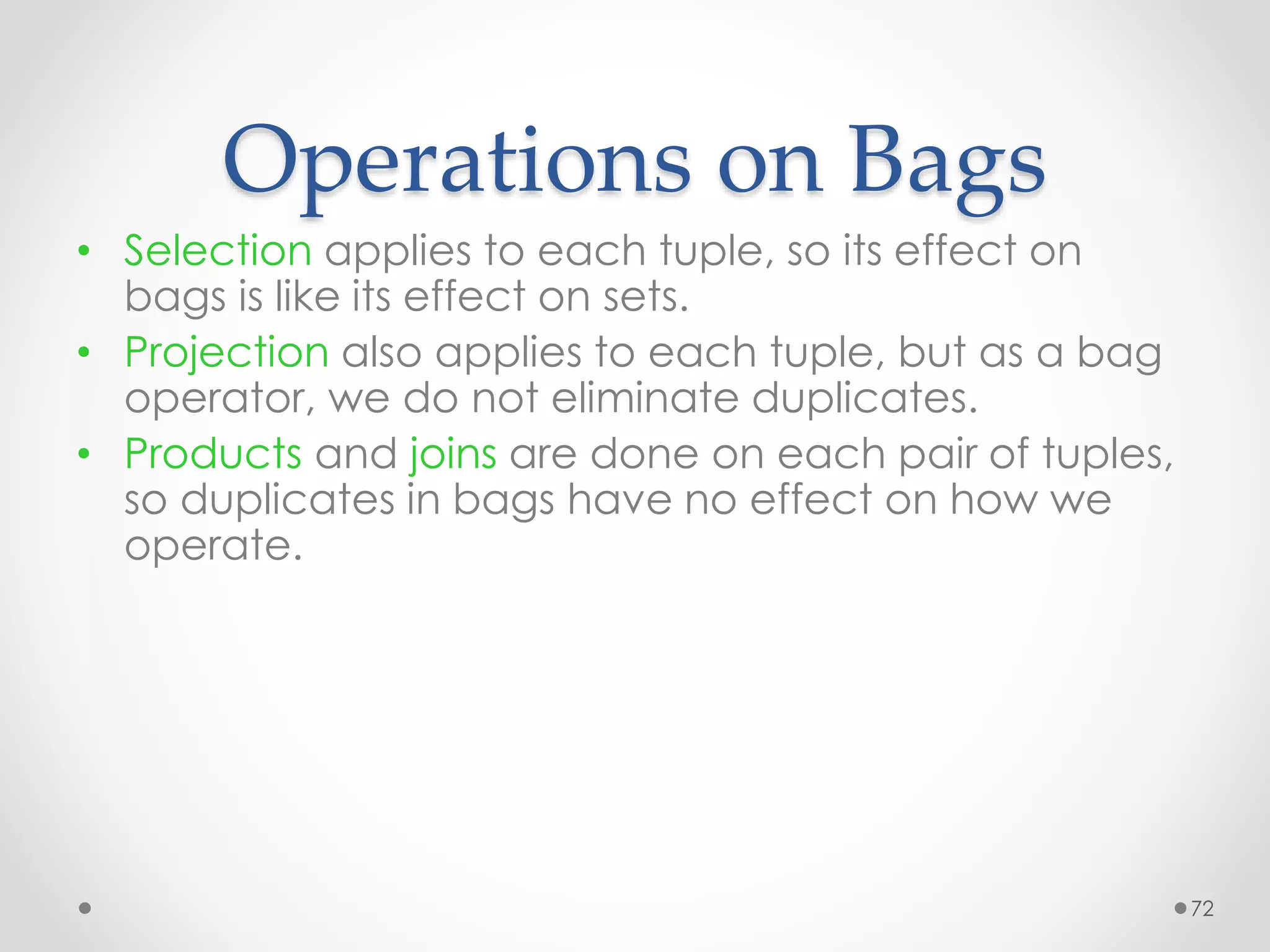 Operations on Bags

• Selection applies to each tuple, so its effect on bags is like its effect on sets.
• Projection also applies to each tuple, but as a bag operator, we do not eliminate duplicates.
• Products and joins are done on each pair of tuples, so duplicates in bags have no effect on how we operate.

72